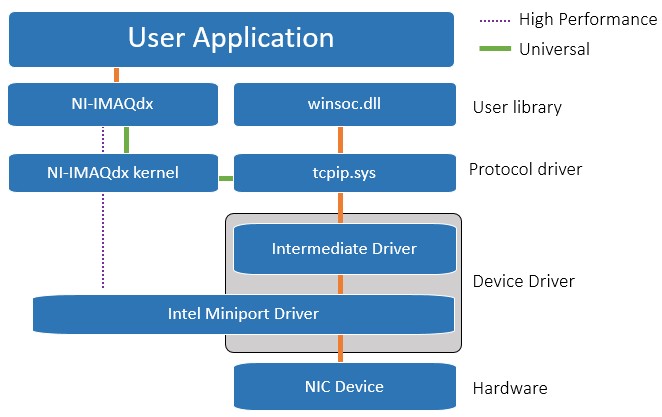 User Application

High Performance
Universal

NI-IMAQdx
winsoc.dll
User library

NI-IMAQdx kernel
tcpip.sys
Protocol driver

Intermediate Driver
Device Driver
Intel Miniport Driver

NIC Device
Hardware